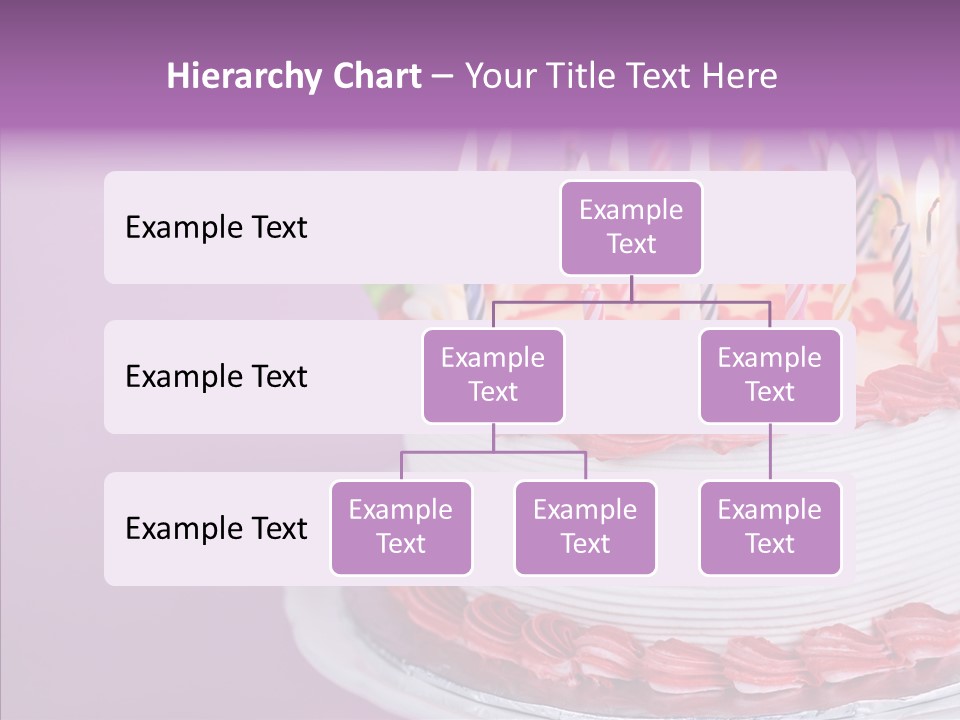 Hierarchy Chart – Your Title Text Here

Example Text

Example Text

Example Text

Example Text

Example Text

Example Text

Example Text

Example Text

Example Text